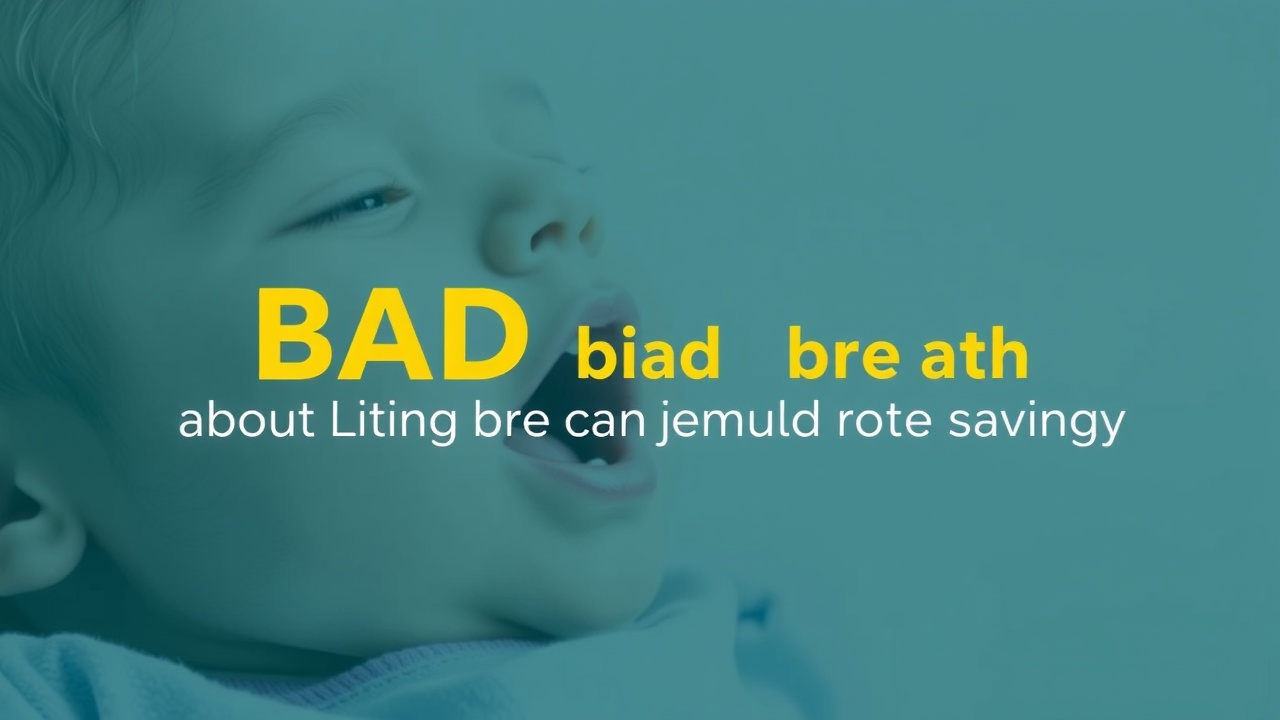 BAD biad bre ath
about Liting bre can jemuld rote savingy